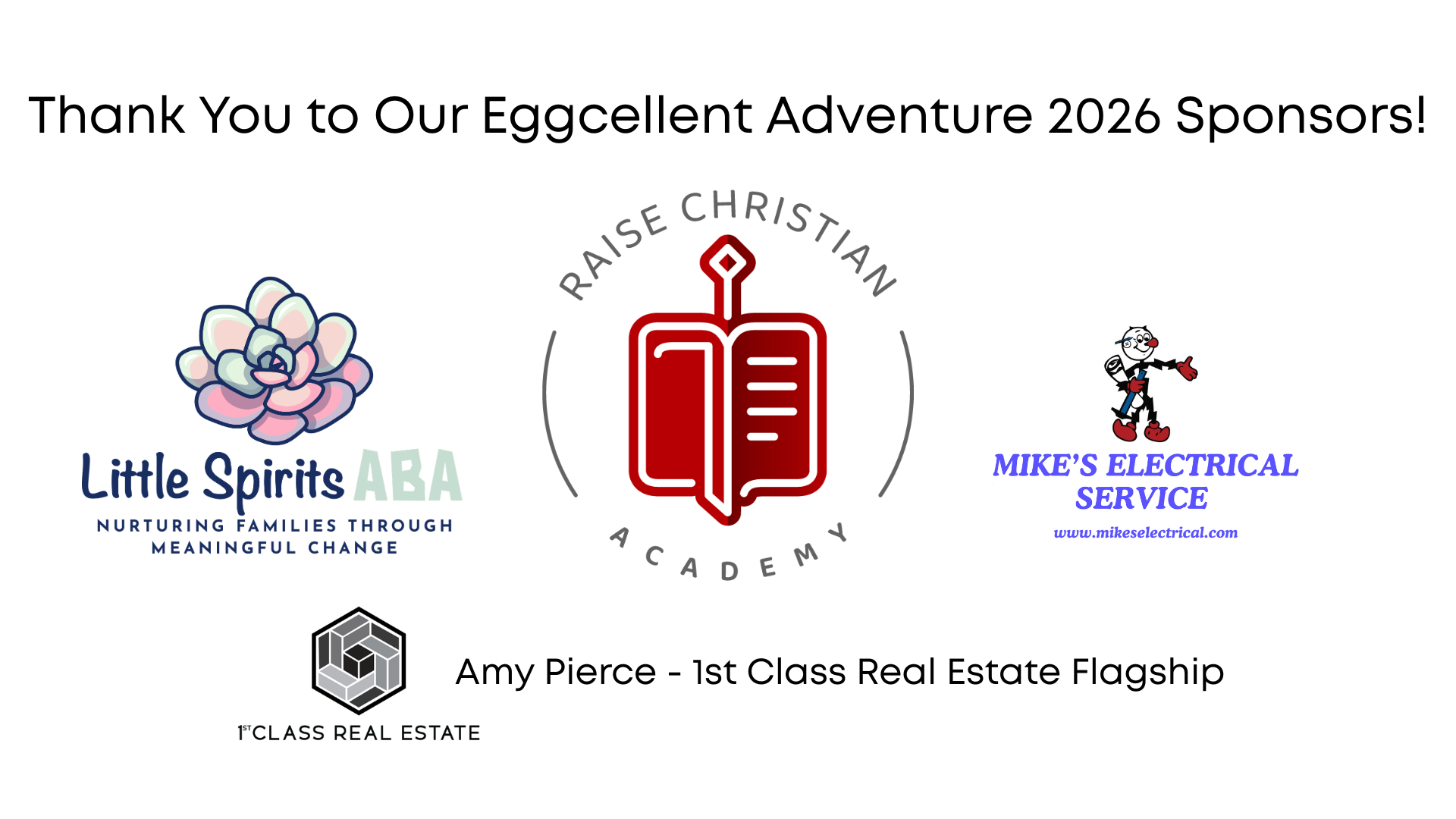 Thank You to Our Eggcellent Adventure 2026 Sponsors!

Little Spirits ABA
NURTURING FAMILIES THROUGH MEANINGFUL CHANGE

RAISE CHRISTIAN
ACADEMY

MIKE'S ELECTRICAL SERVICE
www.mikeselectrical.com

1ST CLASS REAL ESTATE

Amy Pierce - 1st Class Real Estate Flagship